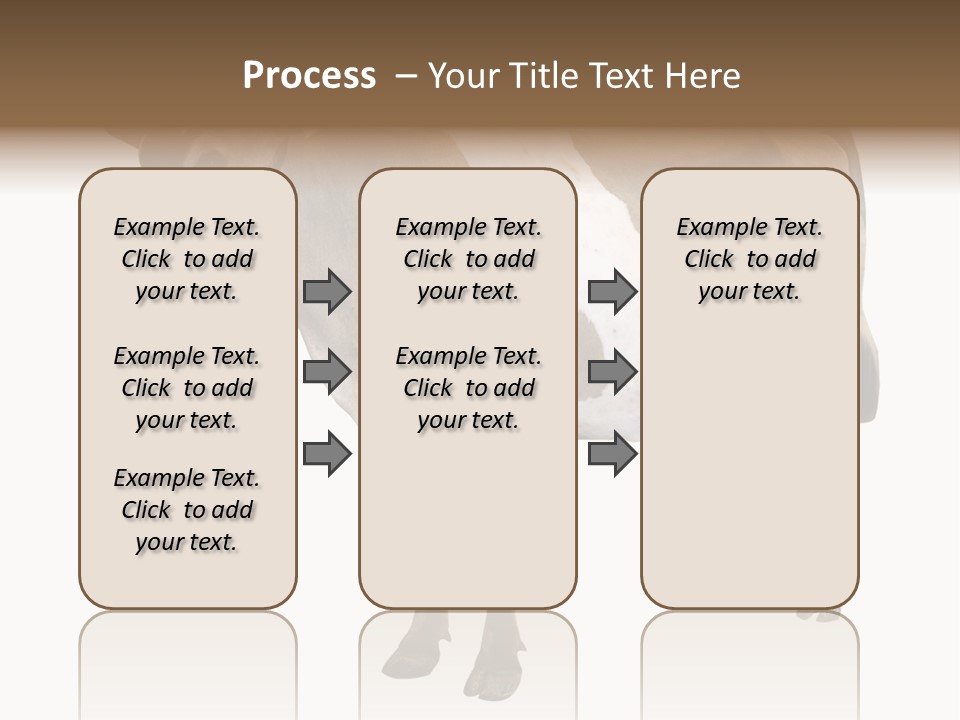 Process – Your Title Text Here

Example Text. Click to add your text.

Example Text. Click to add your text.

Example Text. Click to add your text.

Example Text. Click to add your text.

Example Text. Click to add your text.

Example Text. Click to add your text.